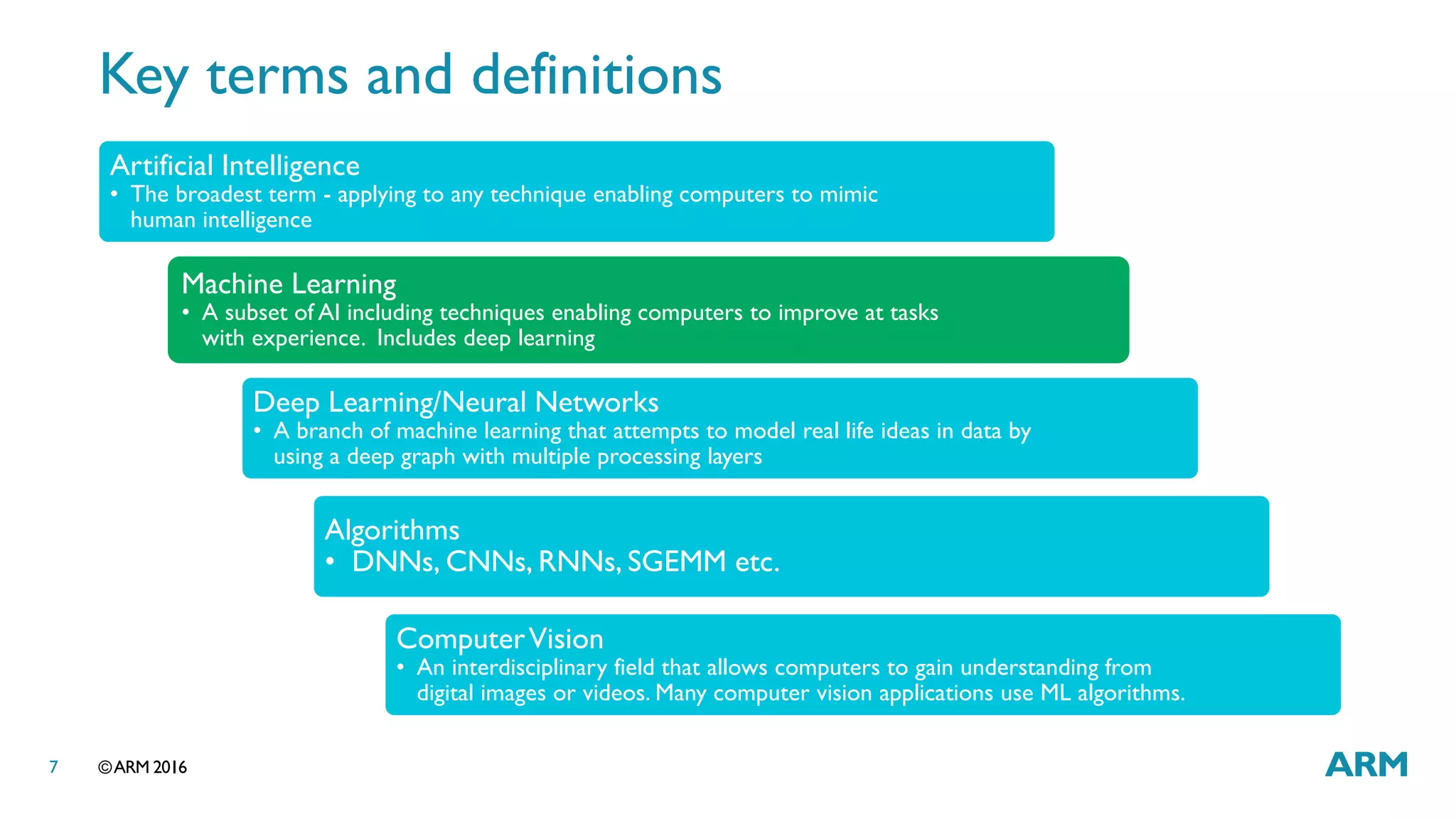 Key terms and definitions

Artificial Intelligence
• The broadest term - applying to any technique enabling computers to mimic human intelligence

Machine Learning
• A subset of AI including techniques enabling computers to improve at tasks with experience. Includes deep learning

Deep Learning/Neural Networks
• A branch of machine learning that attempts to model real life ideas in data by using a deep graph with multiple processing layers

Algorithms
• DNNs, CNNs, RNNs, SGEMM etc.

Computer Vision
• An interdisciplinary field that allows computers to gain understanding from digital images or videos. Many computer vision applications use ML algorithms.

7 ©ARM 2016

ARM